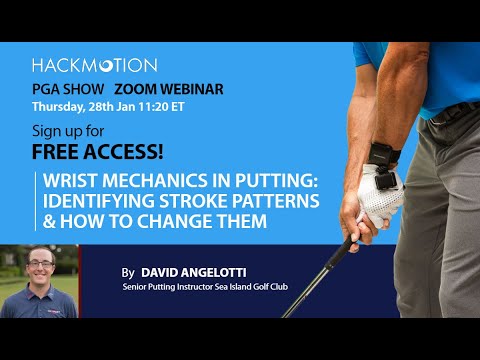 HACKMOTION

PGA SHOW ZOOM WEBINAR

Thursday, 28th Jan 11:20 ET

Sign up for

FREE ACCESS!

WRIST MECHANICS IN PUTTING: IDENTIFYING STROKE PATTERNS & HOW TO CHANGE THEM

By DAVID ANGELOTTI

Senior Putting Instructor Sea Island Golf Club